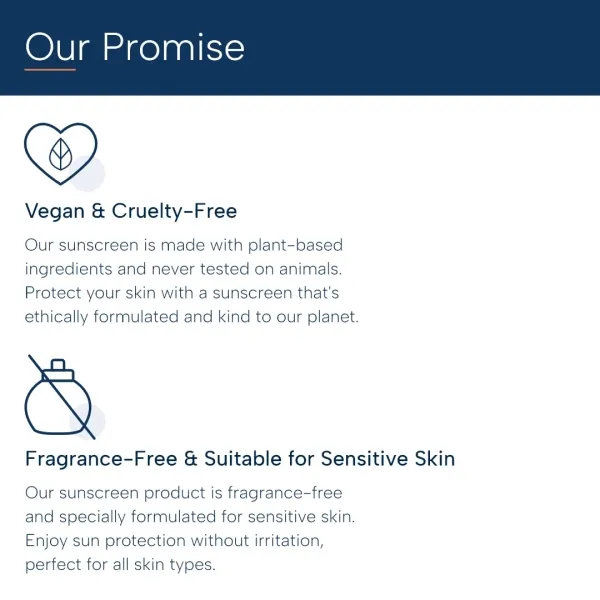 Our Promise

Vegan & Cruelty-Free

Our sunscreen is made with plant-based ingredients and never tested on animals. Protect your skin with a sunscreen that's ethically formulated and kind to our planet.

Fragrance-Free & Suitable for Sensitive Skin

Our sunscreen product is fragrance-free and specially formulated for sensitive skin. Enjoy sun protection without irritation, perfect for all skin types.